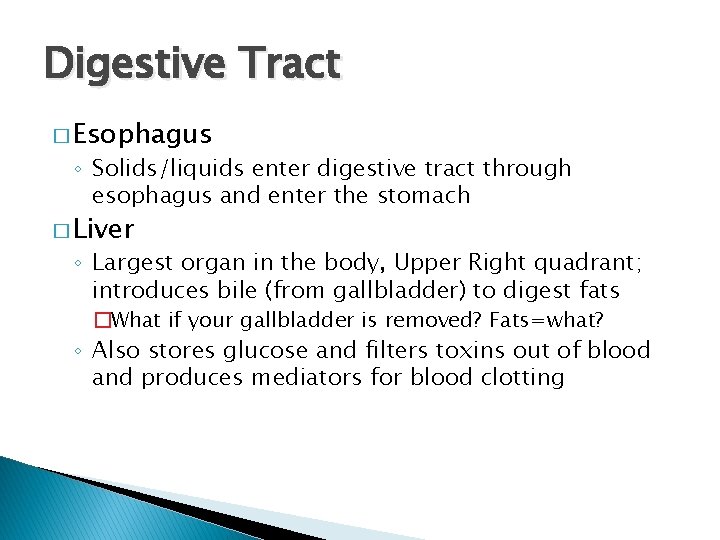 Digestive Tract

□ Esophagus

◦ Solids/liquids enter digestive tract through esophagus and enter the stomach

□ Liver

◦ Largest organ in the body, Upper Right quadrant; introduces bile (from gallbladder) to digest fats

□ What if your gallbladder is removed? Fats=what?

◦ Also stores glucose and filters toxins out of blood and produces mediators for blood clotting